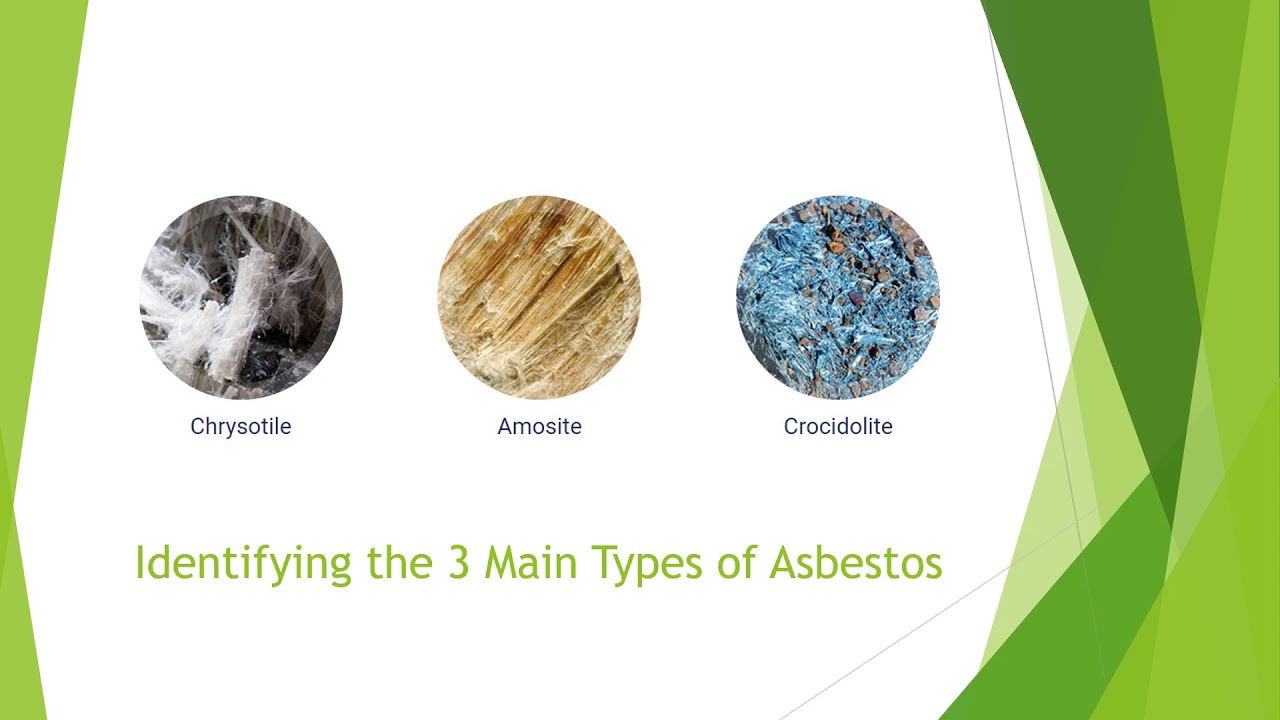 Chrysotile

Amosite

Crocidolite

Identifying the 3 Main Types of Asbestos